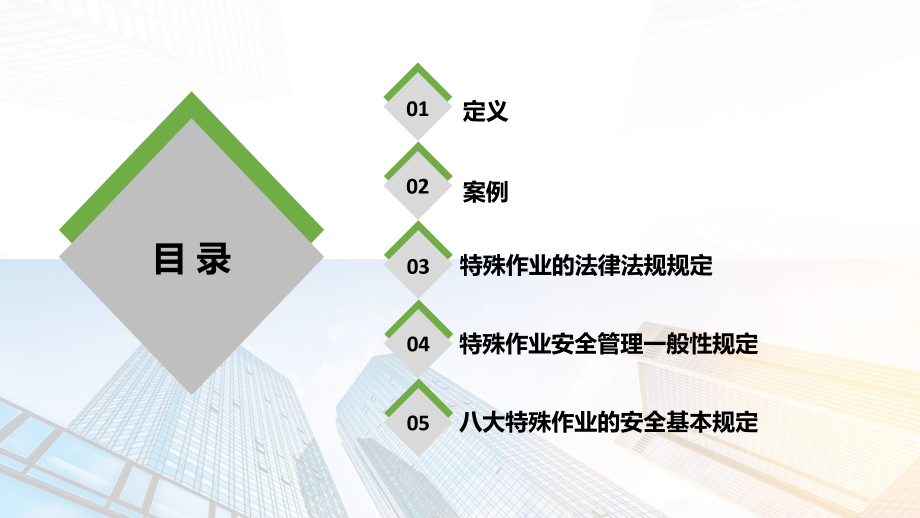 目 录

01 定义

02 案例

03 特殊作业的法律法规规定

04 特殊作业安全管理一般性规定

05 八大特殊作业的安全基本规定